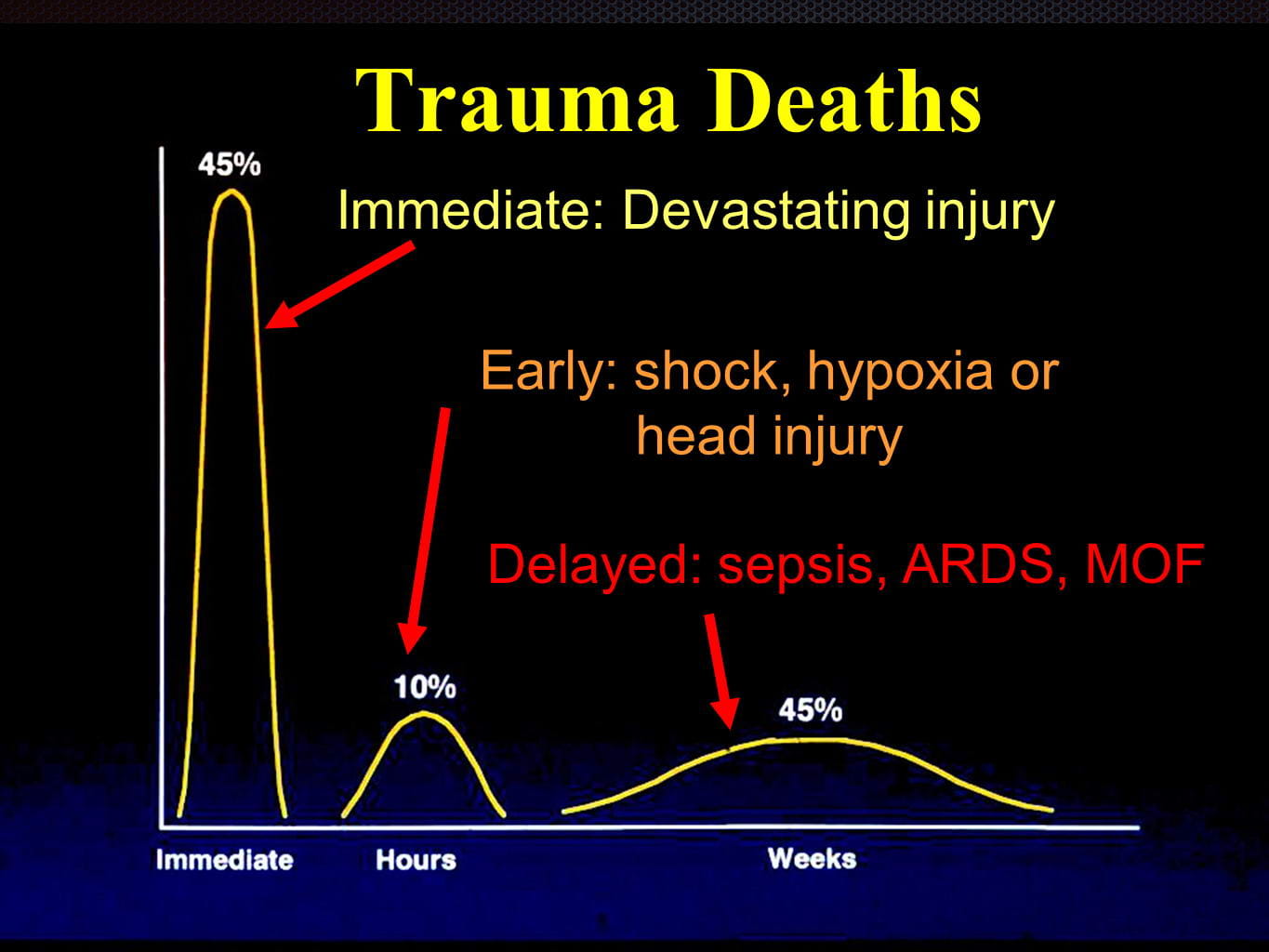 Trauma Deaths

45%

Immediate: Devastating injury

Early: shock, hypoxia or head injury

Delayed: sepsis, ARDS, MOF

10%

45%

Immediate

Hours

Weeks